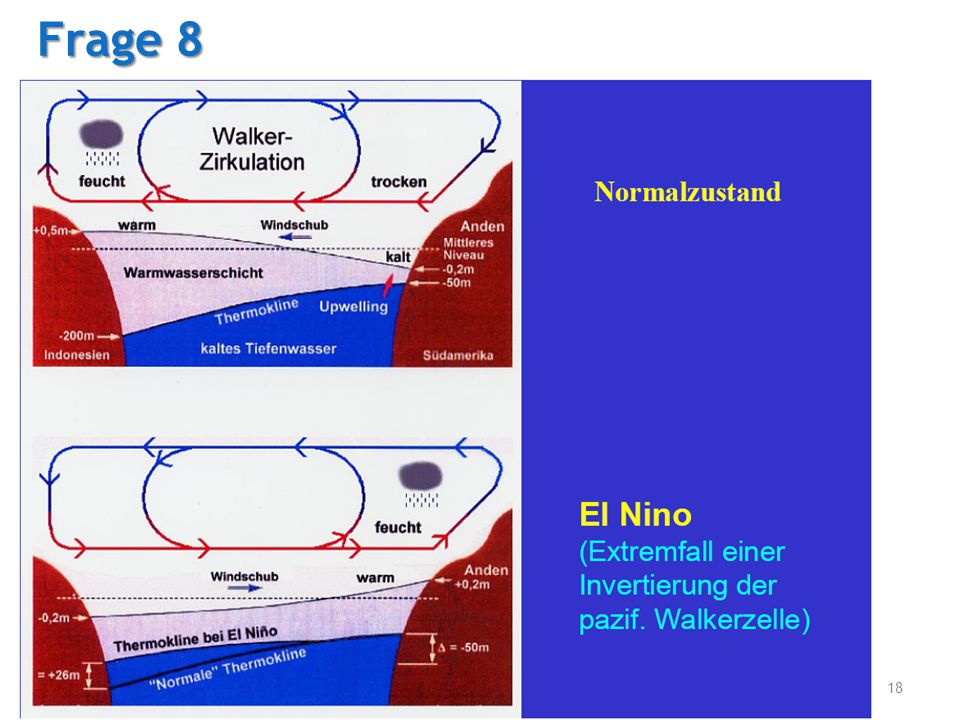 Frage 8

Walker-Zirkulation

feucht

trocken

+0,5m

warm

Windschub

Anden

Mittleres Niveau

kalt

-0,2m

-50m

Warmwasserschicht

Thermokline

Upwelling

-200m

Indonesien

kaltes Tiefenwasser

Südamerika

Normalzustand

feucht

Windschub

warm

Anden

+0,2m

-0,2m

Thermokline bei El Niño

$\Delta$ = -50m

= +26m

"Normale" Thermokline

El Nino
(Extremfall einer Invertierung der pazif. Walkerzelle)

18